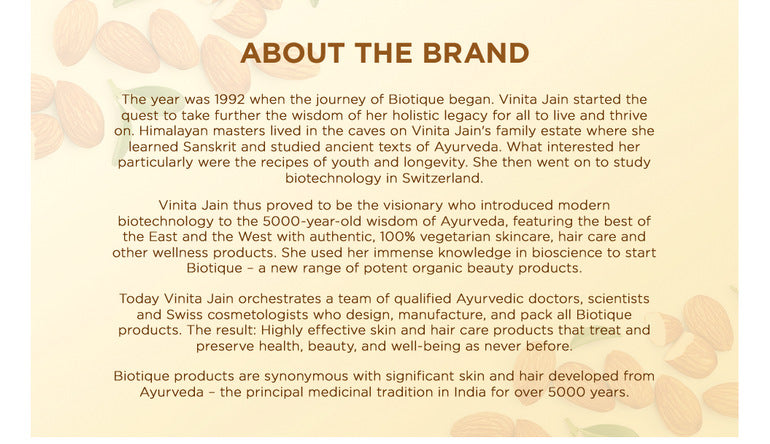 ABOUT THE BRAND

The year was 1992 when the journey of Biotique began. Vinita Jain started the quest to take further the wisdom of her holistic legacy for all to live and thrive on. Himalayan masters lived in the caves on Vinita Jain's family estate where she learned Sanskrit and studied ancient texts of Ayurveda. What interested her particularly were the recipes of youth and longevity. She then went on to study biotechnology in Switzerland.

Vinita Jain thus proved to be the visionary who introduced modern biotechnology to the 5000-year-old wisdom of Ayurveda, featuring the best of the East and the West with authentic, 100% vegetarian skincare, hair care and other wellness products. She used her immense knowledge in bioscience to start Biotique – a new range of potent organic beauty products.

Today Vinita Jain orchestrates a team of qualified Ayurvedic doctors, scientists and Swiss cosmetologists who design, manufacture, and pack all Biotique products. The result: Highly effective skin and hair care products that treat and preserve health, beauty, and well-being as never before.

Biotique products are synonymous with significant skin and hair developed from Ayurveda – the principal medicinal tradition in India for over 5000 years.